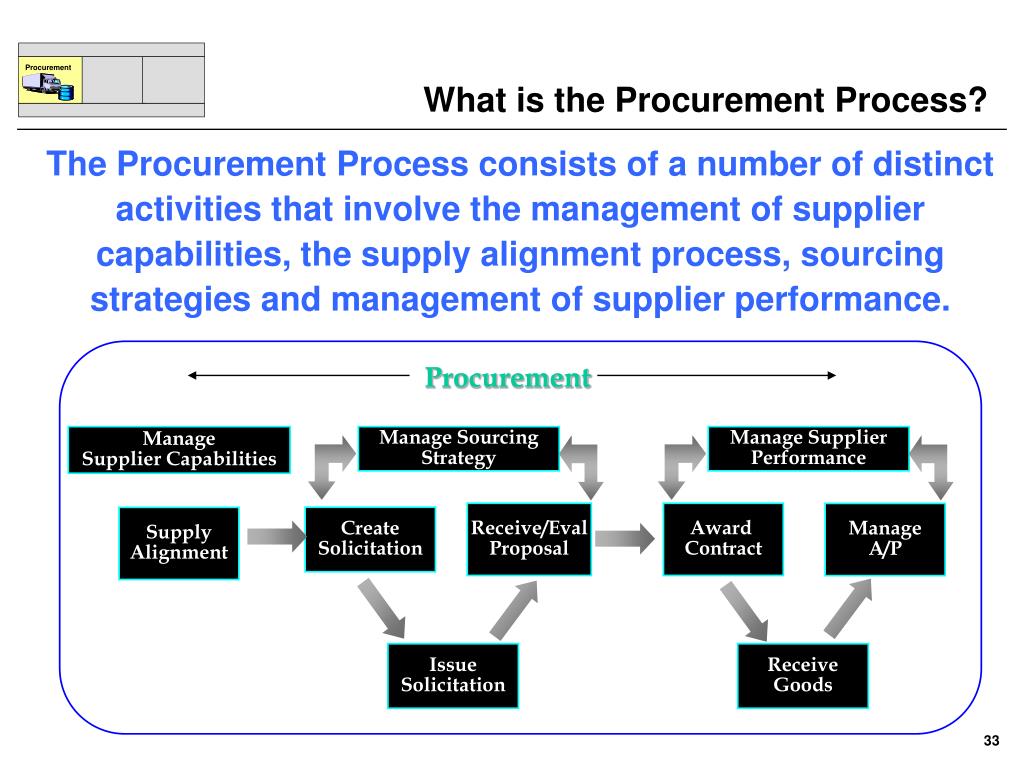 Procurement

What is the Procurement Process?

The Procurement Process consists of a number of distinct activities that involve the management of supplier capabilities, the supply alignment process, sourcing strategies and management of supplier performance.

Procurement

Manage Supplier Capabilities

Manage Sourcing Strategy

Manage Supplier Performance

Supply Alignment

Create Solicitation

Receive/Eval Proposal

Award Contract

Manage A/P

Issue Solicitation

Receive Goods

33